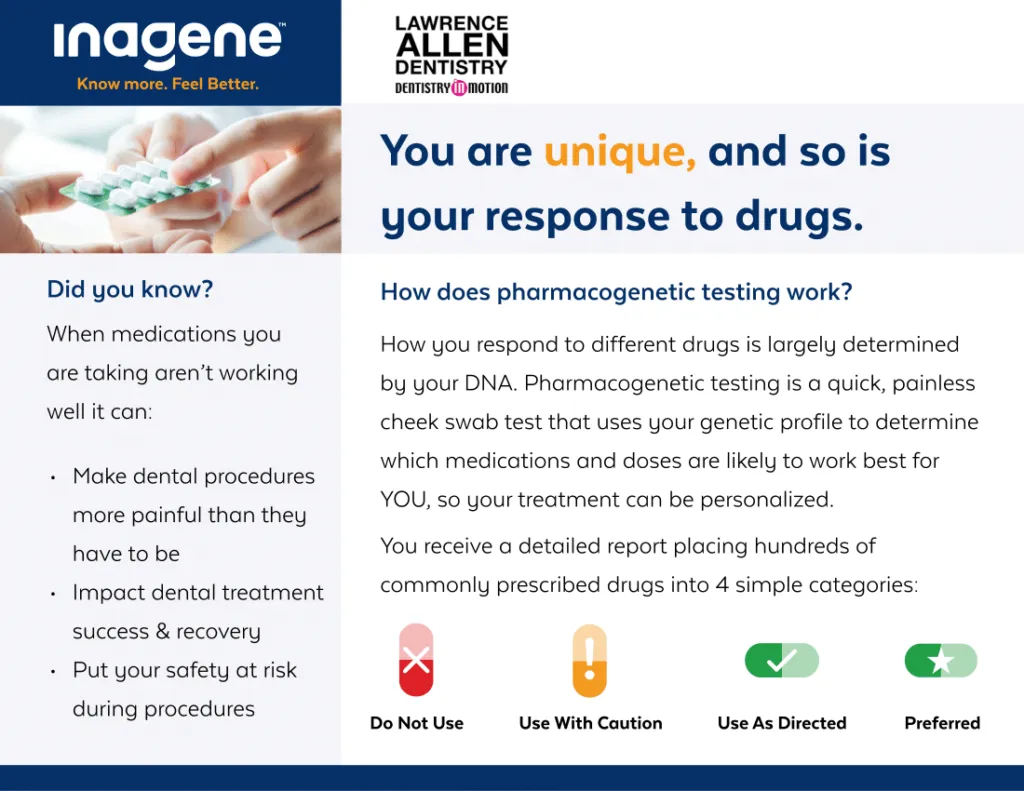 inagene™
Know more. Feel Better.

LAWRENCE
ALLEN
DENTISTRY
DENTISTRY in MOTION

You are unique, and so is your response to drugs.

Did you know?

When medications you are taking aren't working well it can:

• Make dental procedures more painful than they have to be
• Impact dental treatment success & recovery
• Put your safety at risk during procedures

How does pharmacogenetic testing work?

How you respond to different drugs is largely determined by your DNA. Pharmacogenetic testing is a quick, painless cheek swab test that uses your genetic profile to determine which medications and doses are likely to work best for YOU, so your treatment can be personalized.

You receive a detailed report placing hundreds of commonly prescribed drugs into 4 simple categories:

Do Not Use
Use With Caution
Use As Directed
Preferred